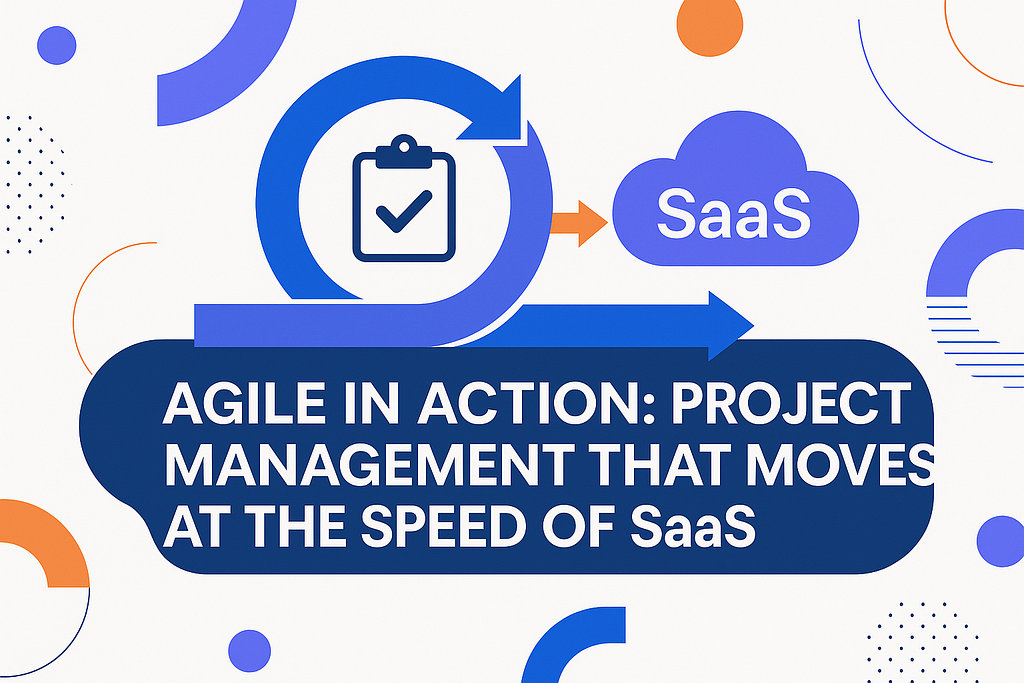 SaaS

AGILE IN ACTION: PROJECT MANAGEMENT THAT MOVES AT THE SPEED OF SaaS